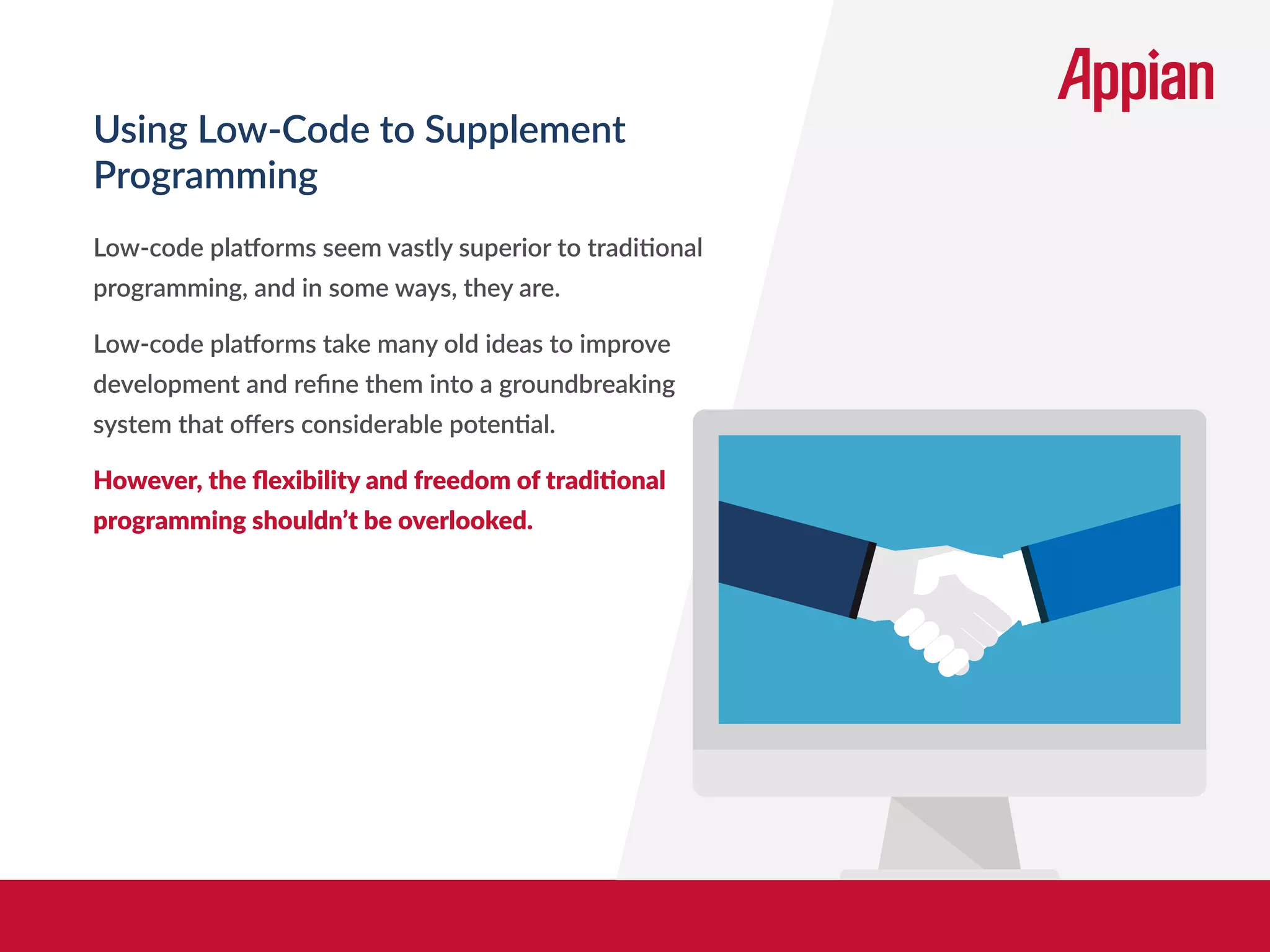 Appian

Using Low-Code to Supplement Programming

Low-code platforms seem vastly superior to traditional programming, and in some ways, they are.

Low-code platforms take many old ideas to improve development and refine them into a groundbreaking system that offers considerable potential.

However, the flexibility and freedom of traditional programming shouldn't be overlooked.